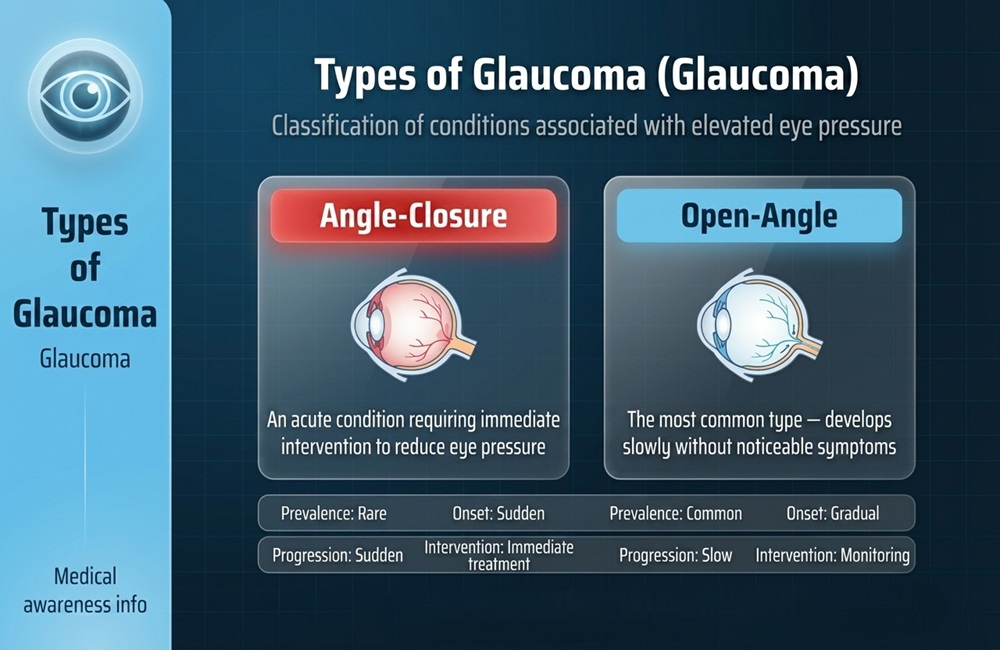 Types of Glaucoma

Glaucoma

Medical awareness info

Types of Glaucoma (Glaucoma)

Classification of conditions associated with elevated eye pressure

Angle-Closure

An acute condition requiring immediate intervention to reduce eye pressure

Open-Angle

The most common type — develops slowly without noticeable symptoms

Prevalence: Rare Onset: Sudden Prevalence: Common Onset: Gradual

Progression: Sudden Intervention: Immediate treatment Progression: Slow Intervention: Monitoring